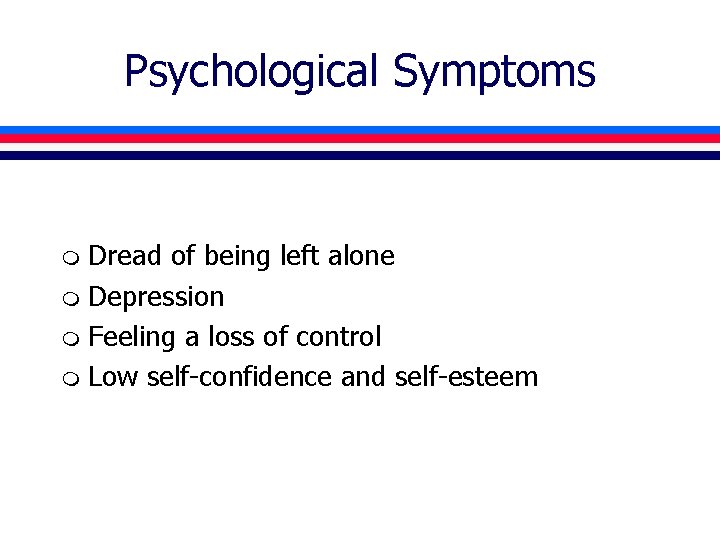 Psychological Symptoms

- Dread of being left alone
- Depression
- Feeling a loss of control
- Low self-confidence and self-esteem